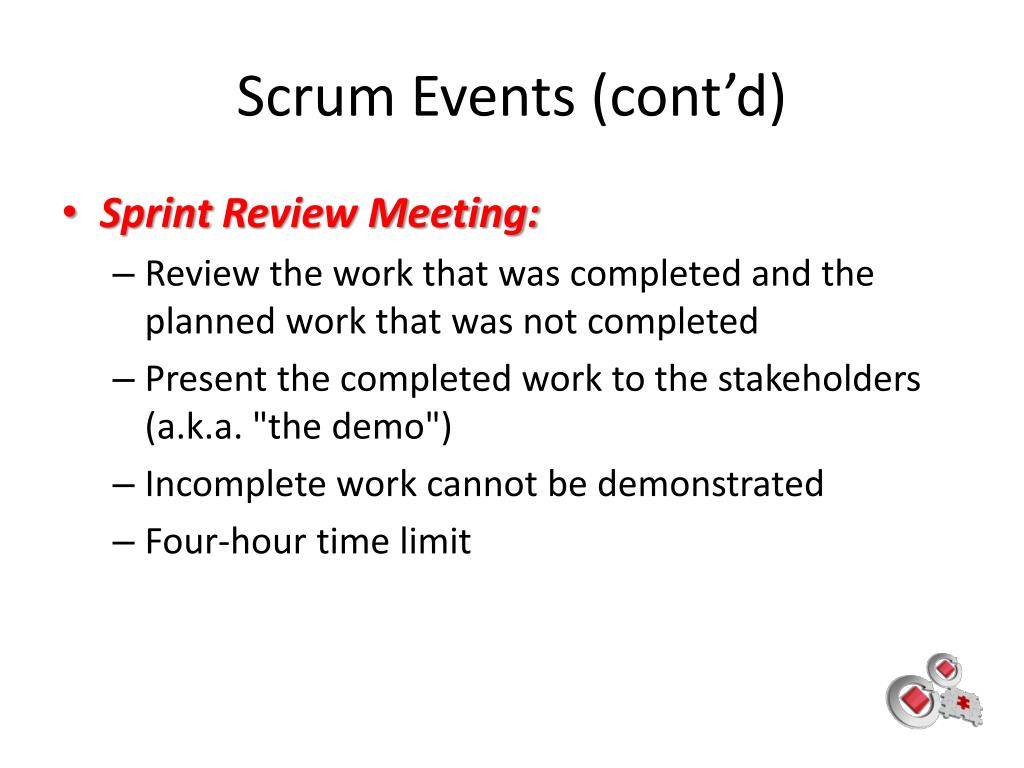 Scrum Events (cont’d)

• Sprint Review Meeting:
– Review the work that was completed and the planned work that was not completed
– Present the completed work to the stakeholders (a.k.a. "the demo")
– Incomplete work cannot be demonstrated
– Four-hour time limit